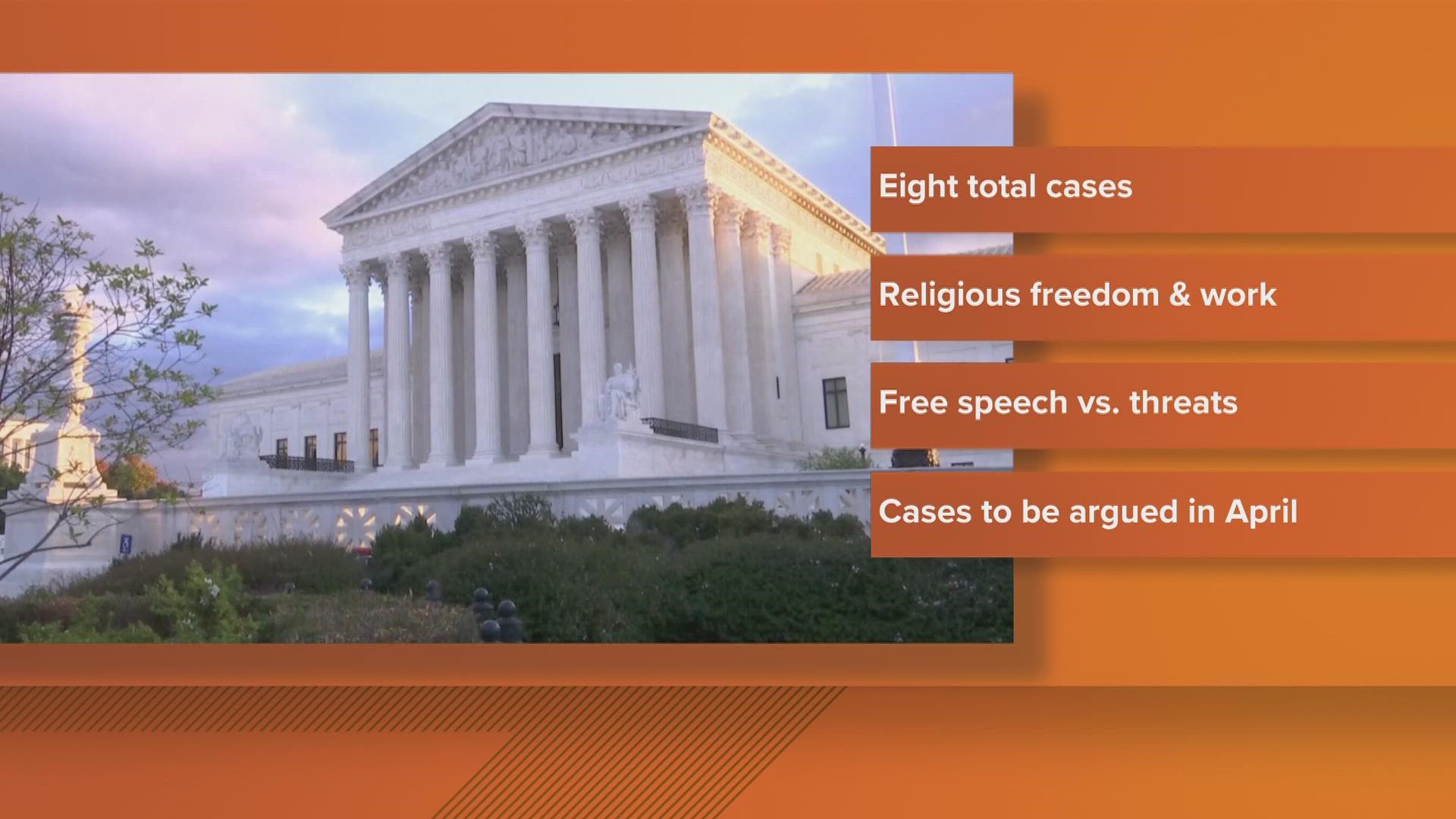 Eight total cases

Religious freedom & work

Free speech vs. threats

Cases to be argued in April